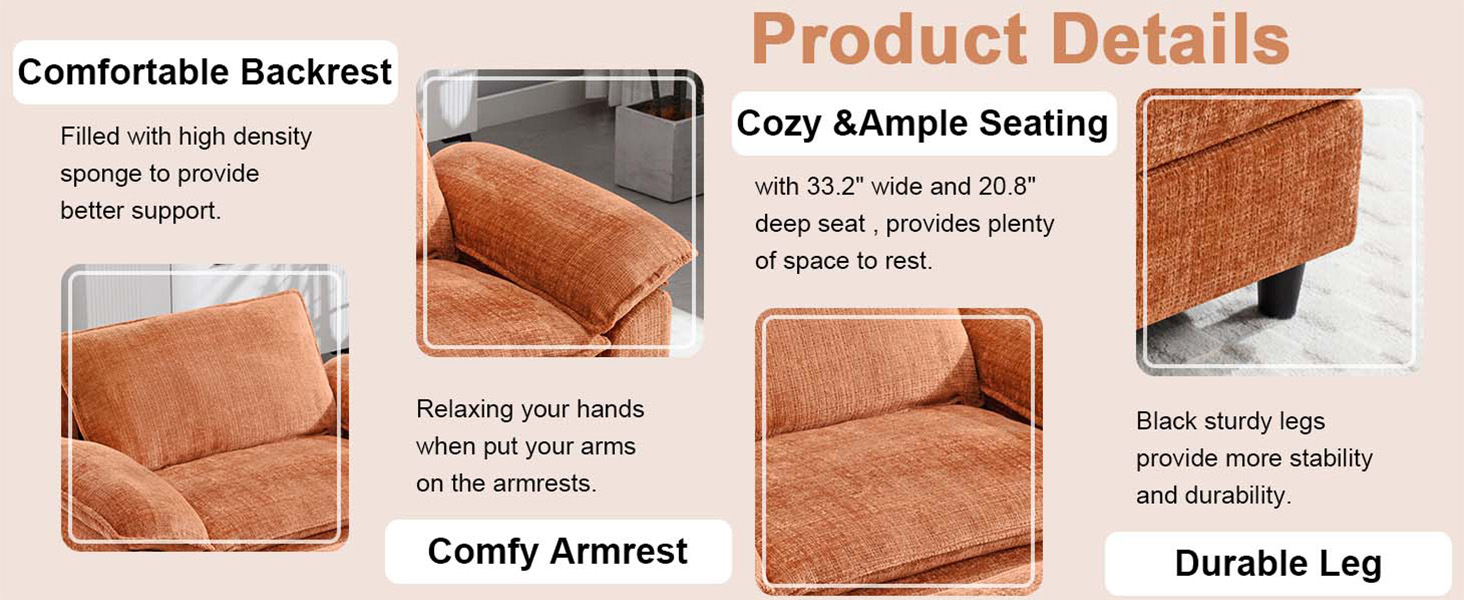 Product Details

Comfortable Backrest

Filled with high density sponge to provide better support.

Relaxing your hands when put your arms on the armrests.

Comfy Armrest

Cozy &Ample Seating

with 33.2" wide and 20.8" deep seat , provides plenty of space to rest.

Black sturdy legs provide more stability and durability.

Durable Leg